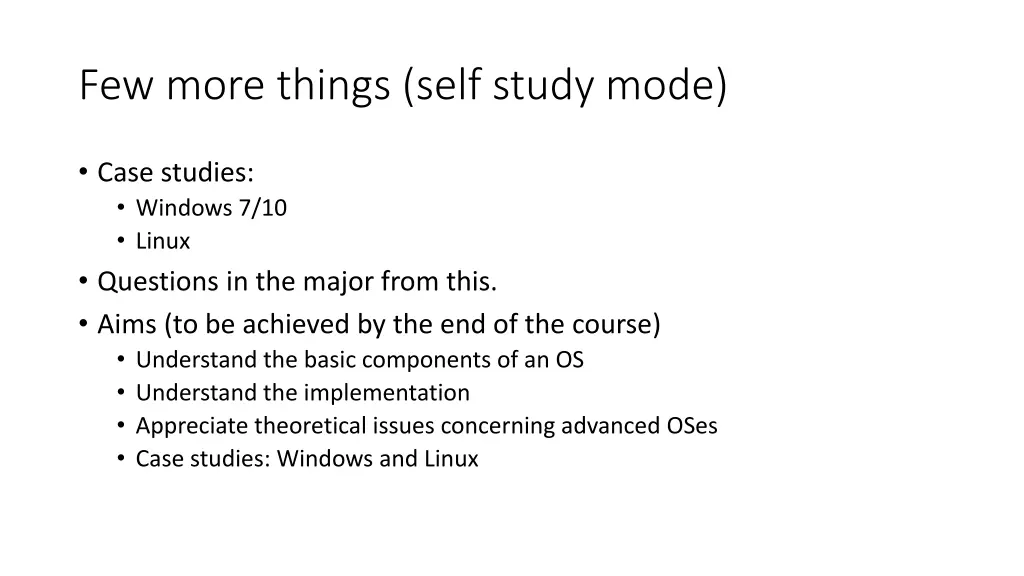 Few more things (self study mode)

• Case studies:
  • Windows 7/10
  • Linux
• Questions in the major from this.
• Aims (to be achieved by the end of the course)
  • Understand the basic components of an OS
  • Understand the implementation
  • Appreciate theoretical issues concerning advanced OSes
  • Case studies: Windows and Linux